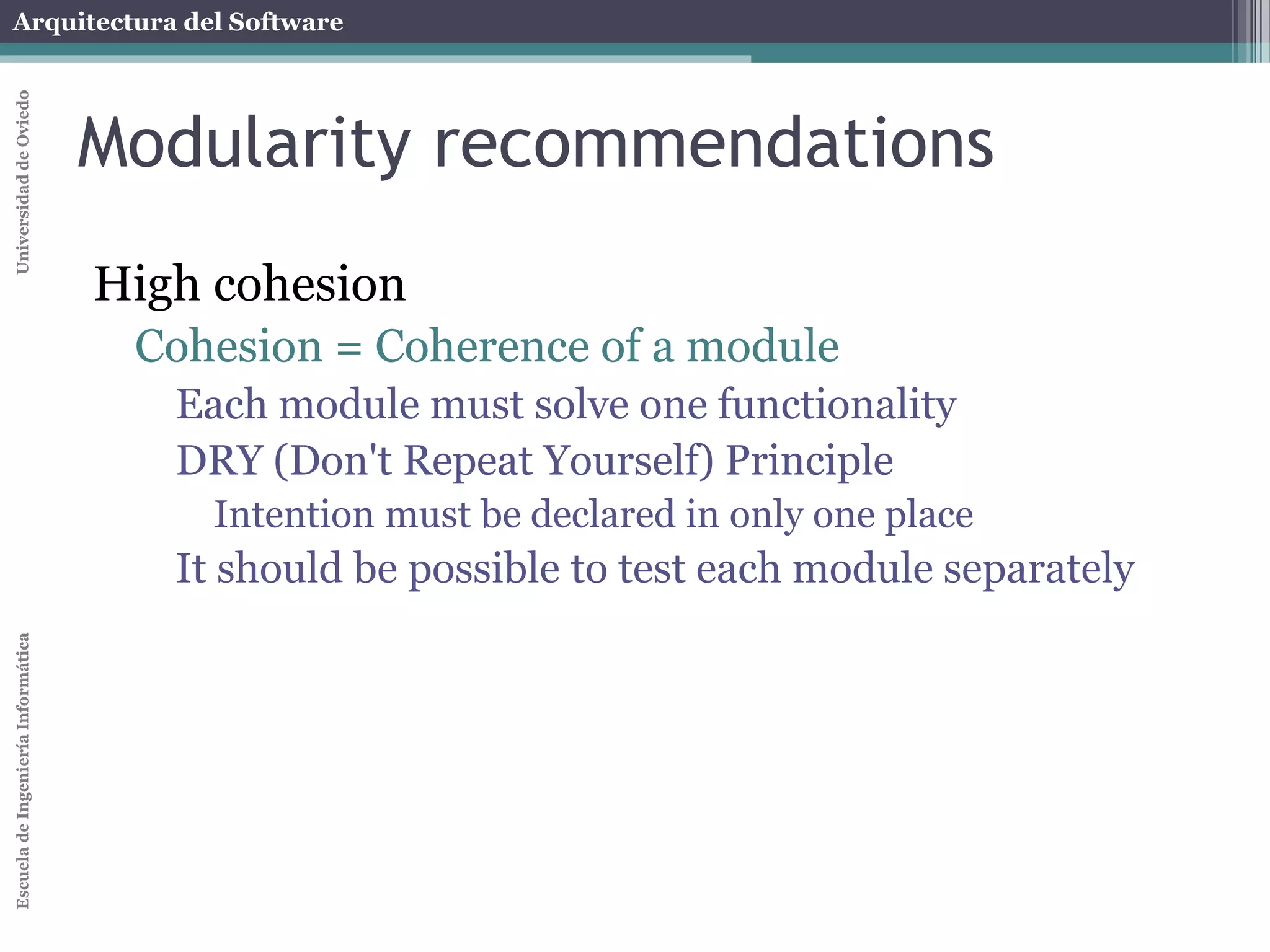 Arquitectura del Software

Universidad de Oviedo

Modularity recommendations

High cohesion

Cohesion = Coherence of a module

Each module must solve one functionality

DRY (Don't Repeat Yourself) Principle

Intention must be declared in only one place

It should be possible to test each module separately

Escuela de Ingeniería Informática